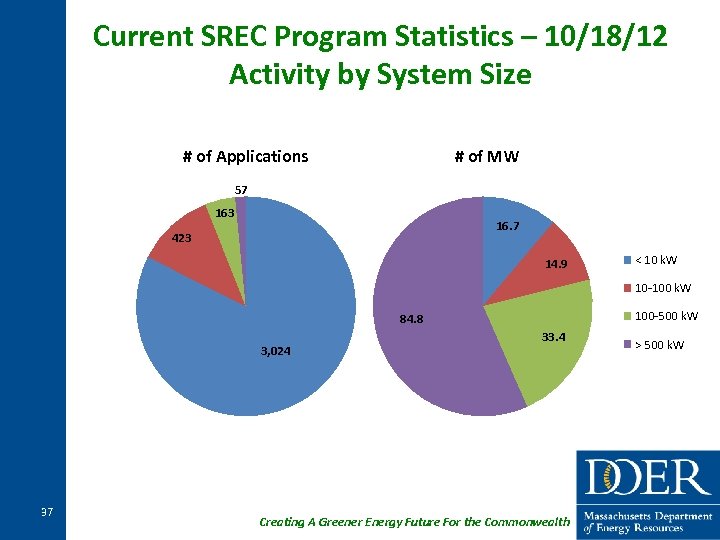 Current SREC Program Statistics – 10/18/12
Activity by System Size

# of Applications

57
163
423
3,024

# of MW

16.7
14.9
33.4
84.8

< 10 kW
10-100 kW
100-500 kW
> 500 kW

37

Creating A Greener Energy Future For the Commonwealth

DOER
Massachusetts Department of Energy Resources